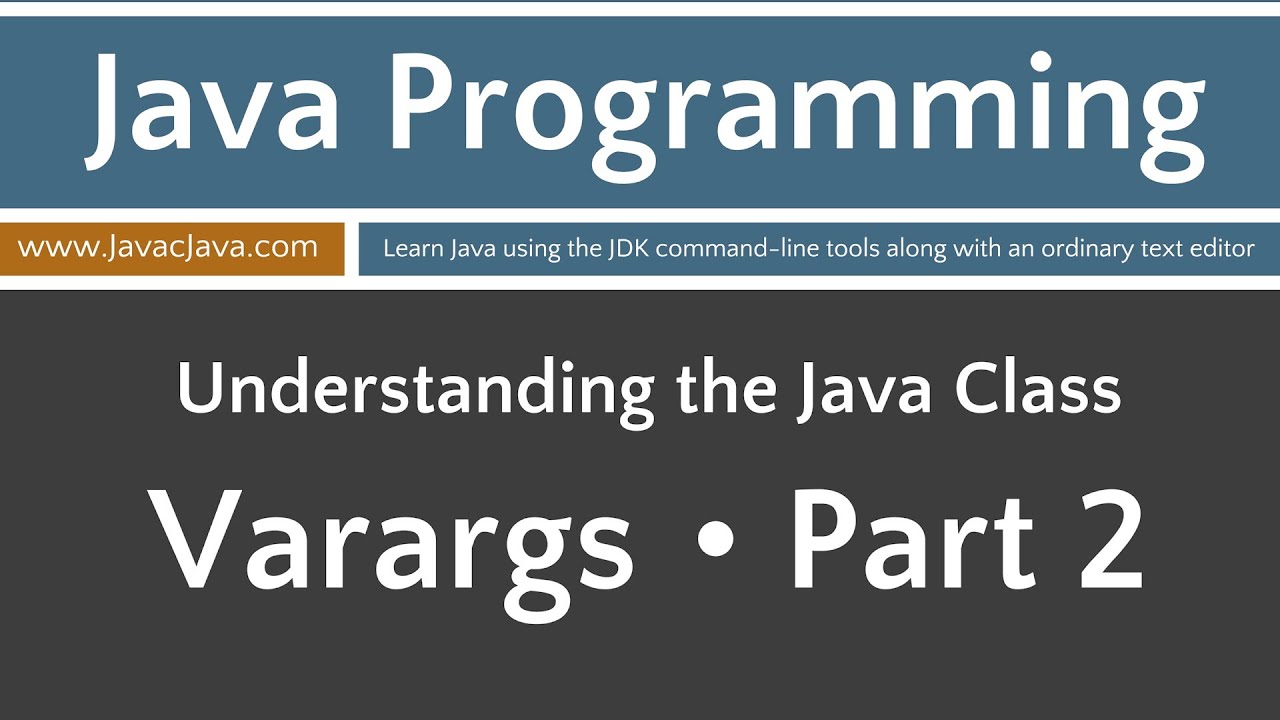 Java Programming

www.JavacJava.com

Learn Java using the JDK command-line tools along with an ordinary text editor

Understanding the Java Class

Varargs • Part 2